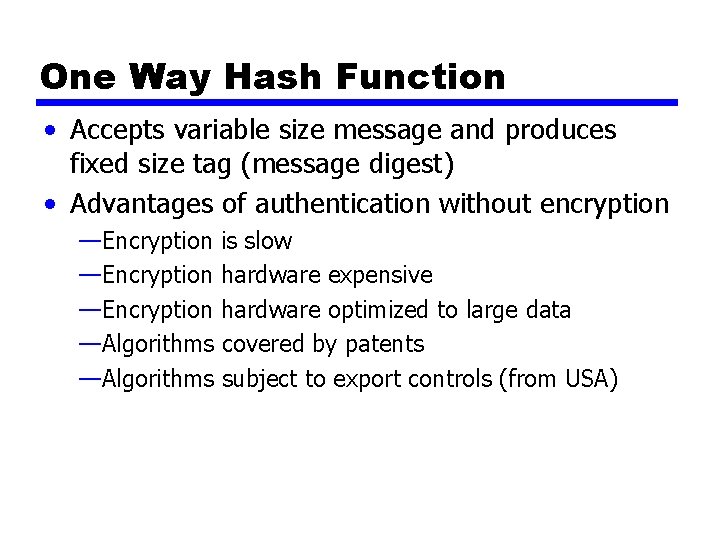 One Way Hash Function

• Accepts variable size message and produces fixed size tag (message digest)
• Advantages of authentication without encryption
—Encryption is slow
—Encryption hardware expensive
—Encryption hardware optimized to large data
—Algorithms covered by patents
—Algorithms subject to export controls (from USA)